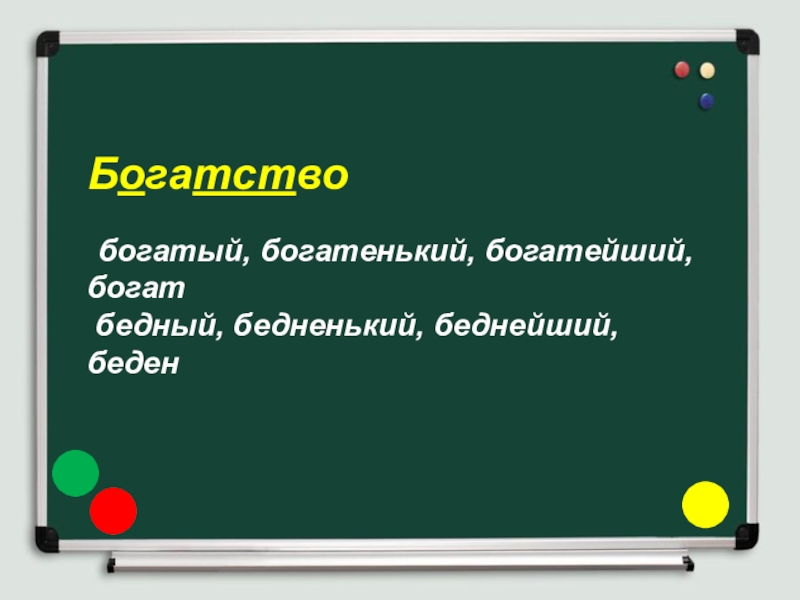 Богатство

богатый, богатенький, богатейший, богат
бедный, бедненький, беднейший, беден